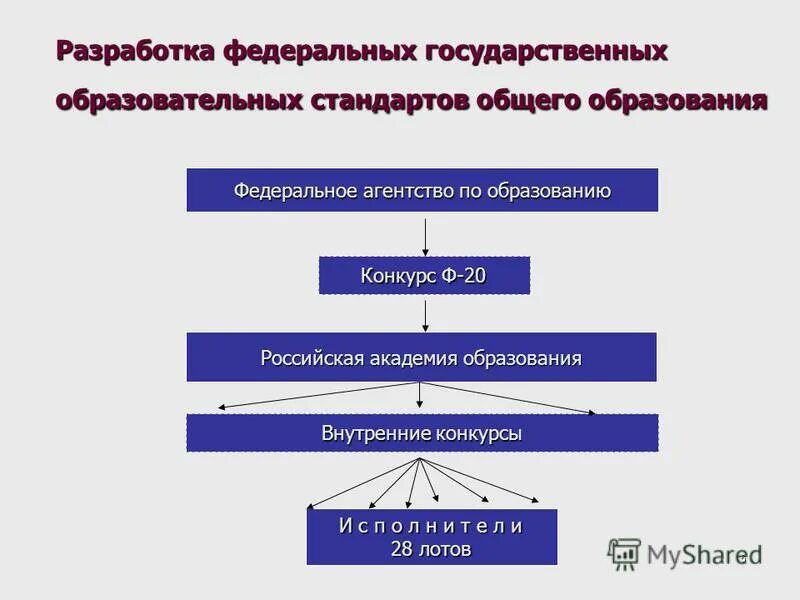 Разработка федеральных государственных образовательных стандартов общего образования

Федеральное агентство по образованию

Конкурс Ф-20

Российская академия образования

Внутренние конкурсы

И с п о л н и т е л и
28 лотов

MyShared